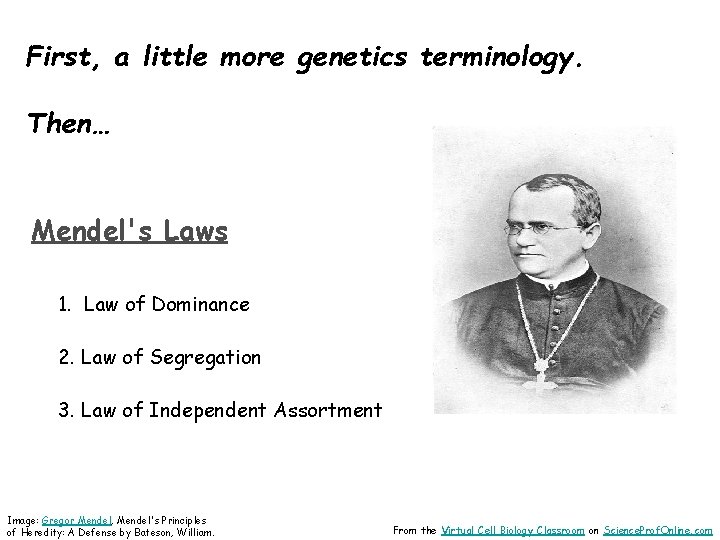 First, a little more genetics terminology.

Then…

Mendel's Laws

1. Law of Dominance

2. Law of Segregation

3. Law of Independent Assortment

Image: Gregor Mendel, Mendel's Principles of Heredity: A Defense by Bateson, William.

From the Virtual Cell Biology Classroom on ScienceProfOnline.com